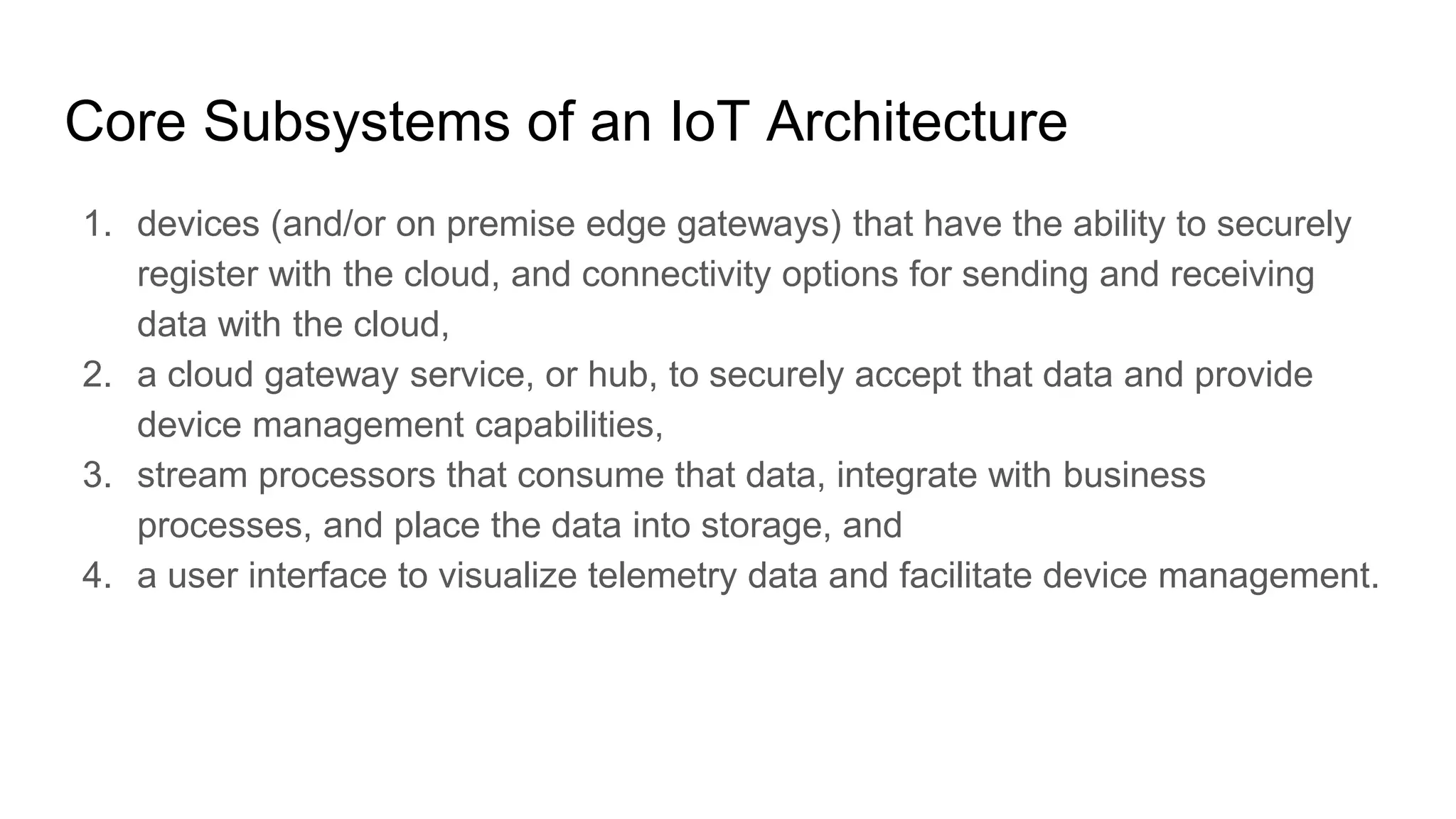 Core Subsystems of an IoT Architecture

1. devices (and/or on premise edge gateways) that have the ability to securely register with the cloud, and connectivity options for sending and receiving data with the cloud,
2. a cloud gateway service, or hub, to securely accept that data and provide device management capabilities,
3. stream processors that consume that data, integrate with business processes, and place the data into storage, and
4. a user interface to visualize telemetry data and facilitate device management.